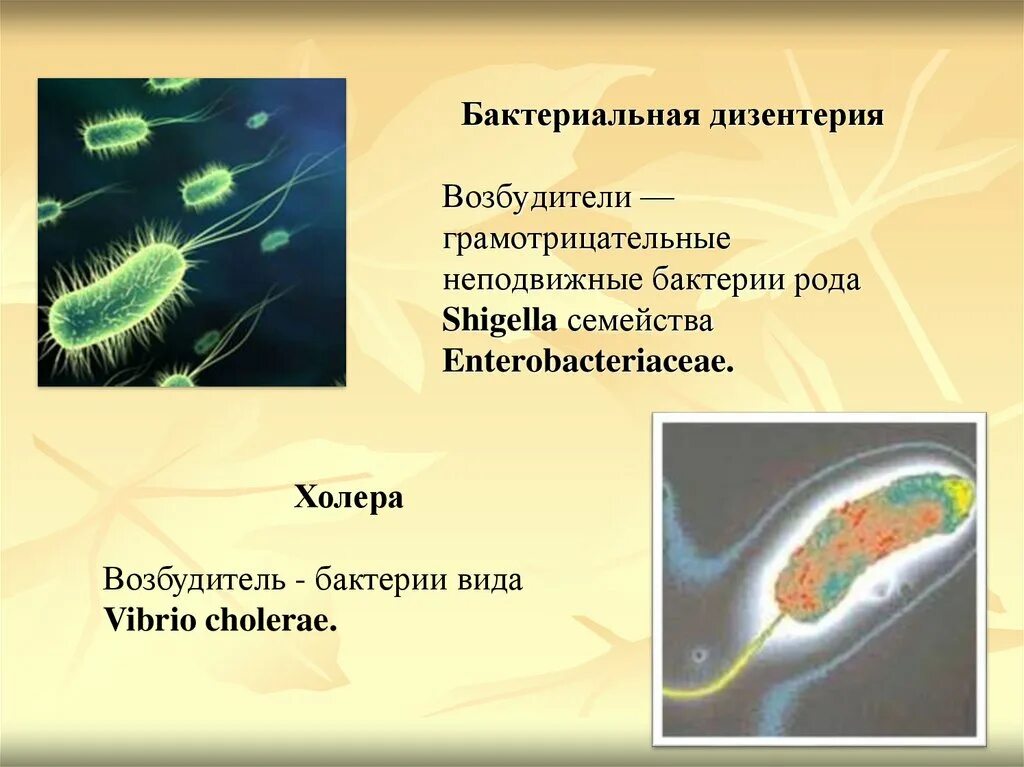 Бактериальная дизентерия

Возбудители — грамотрицательные неподвижные бактерии рода Shigella семейства Enterobacteriaceae.

Холера

Возбудитель - бактерии вида Vibrio cholerae.